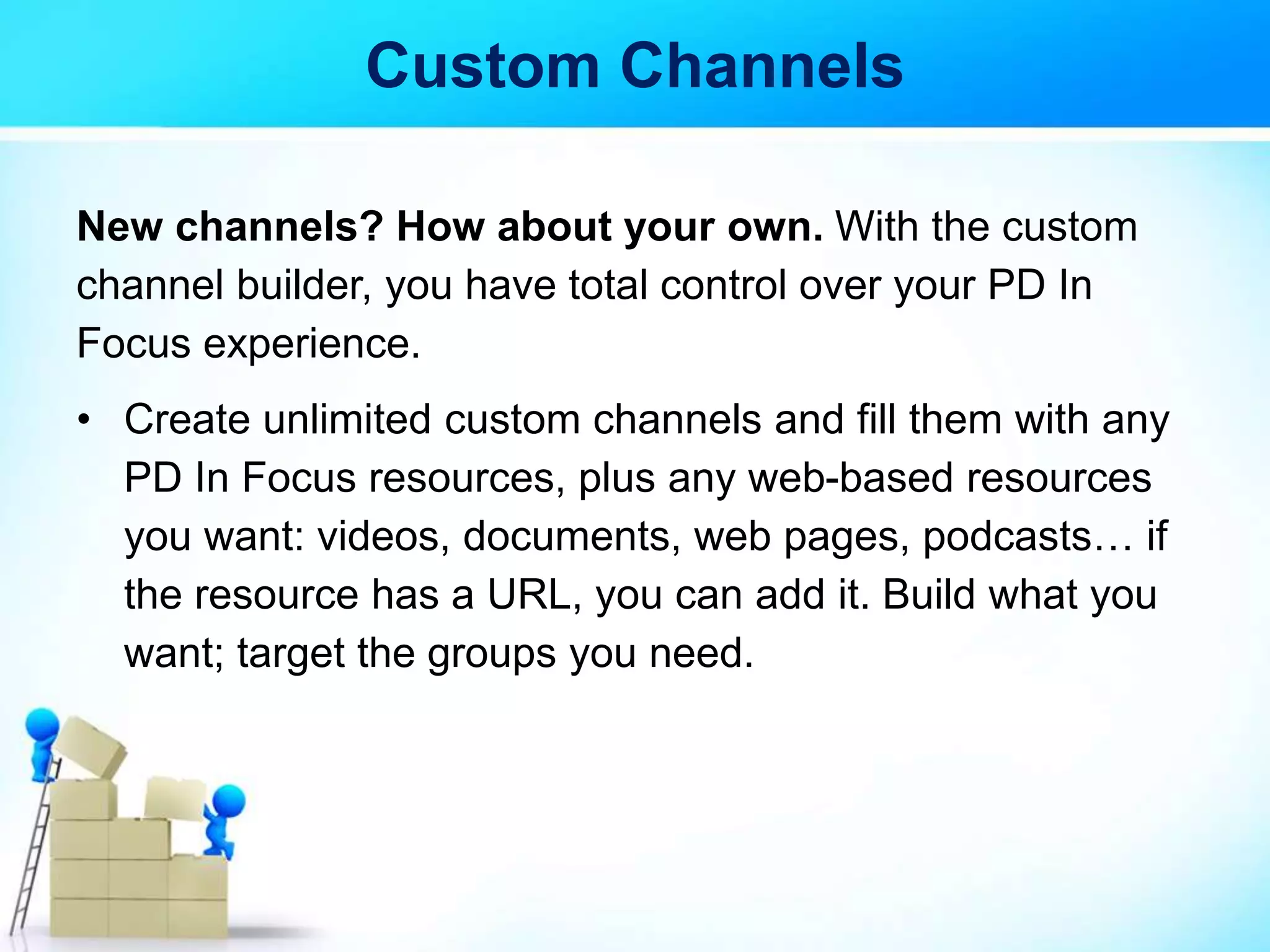 Custom Channels

New channels? How about your own. With the custom channel builder, you have total control over your PD In Focus experience.

• Create unlimited custom channels and fill them with any PD In Focus resources, plus any web-based resources you want: videos, documents, web pages, podcasts… if the resource has a URL, you can add it. Build what you want; target the groups you need.